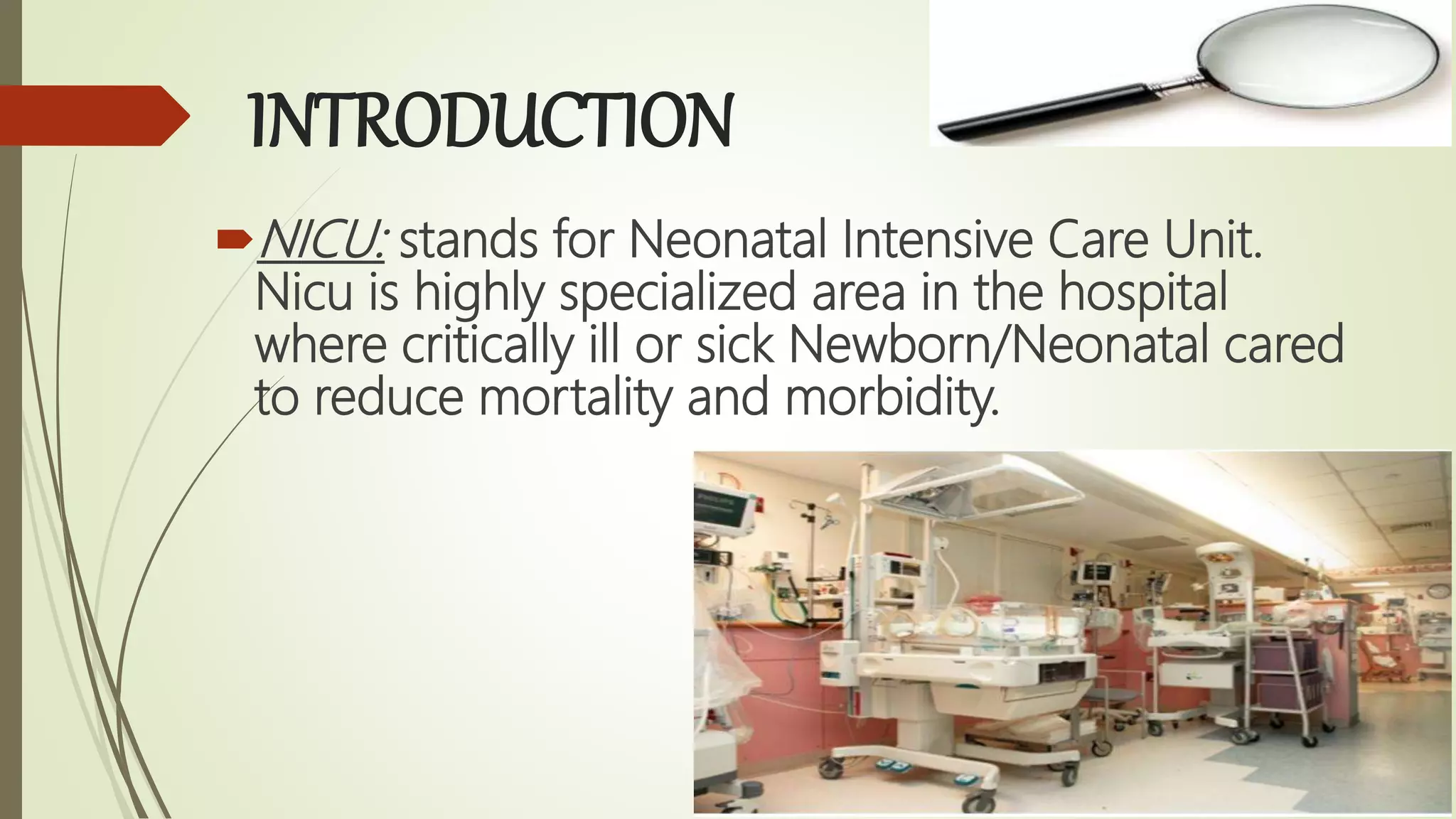 INTRODUCTION

NICU: stands for Neonatal Intensive Care Unit. Nicu is highly specialized area in the hospital where critically ill or sick Newborn/Neonatal cared to reduce mortality and morbidity.